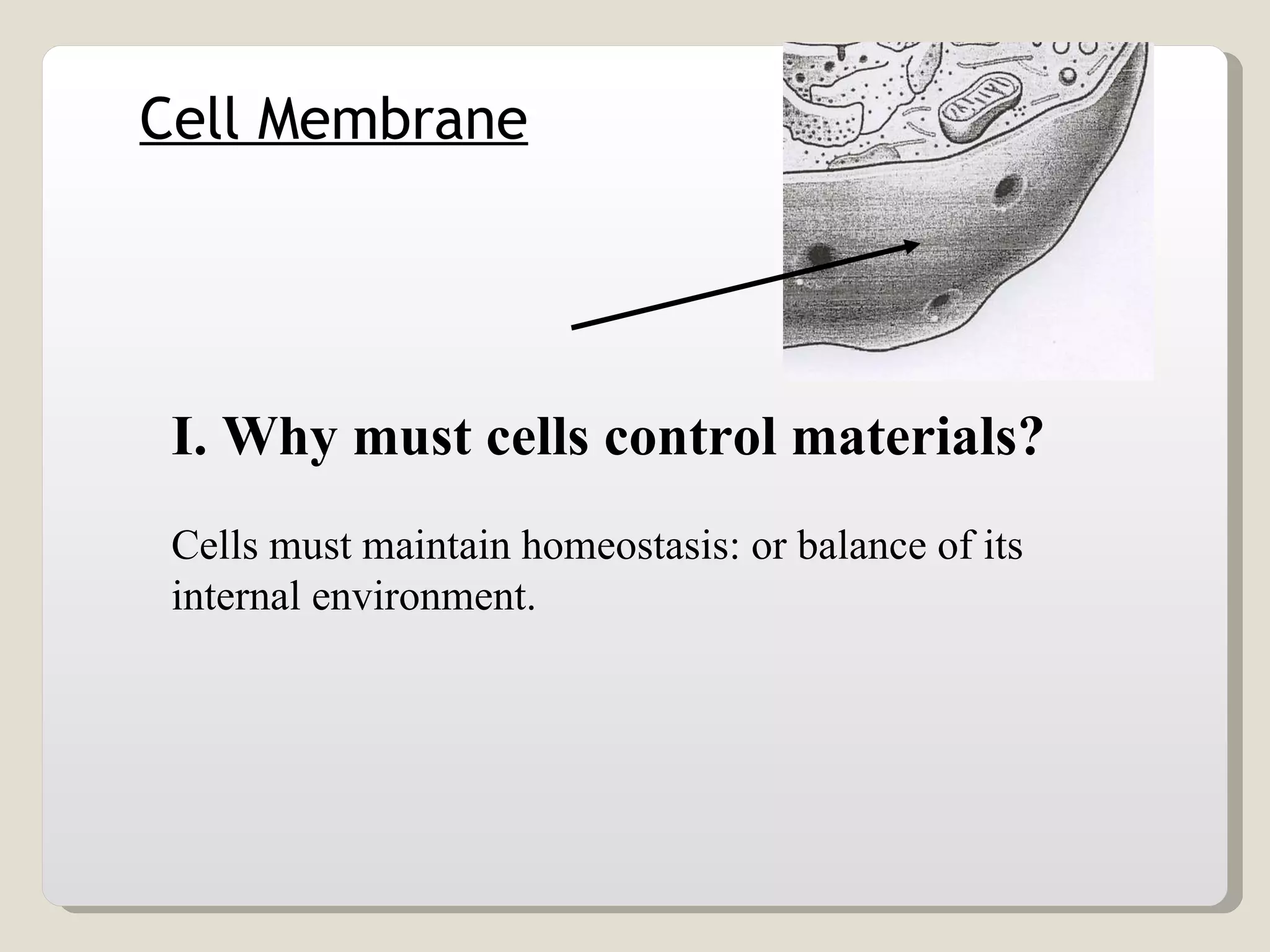 Cell Membrane

I. Why must cells control materials?

Cells must maintain homeostasis: or balance of its internal environment.